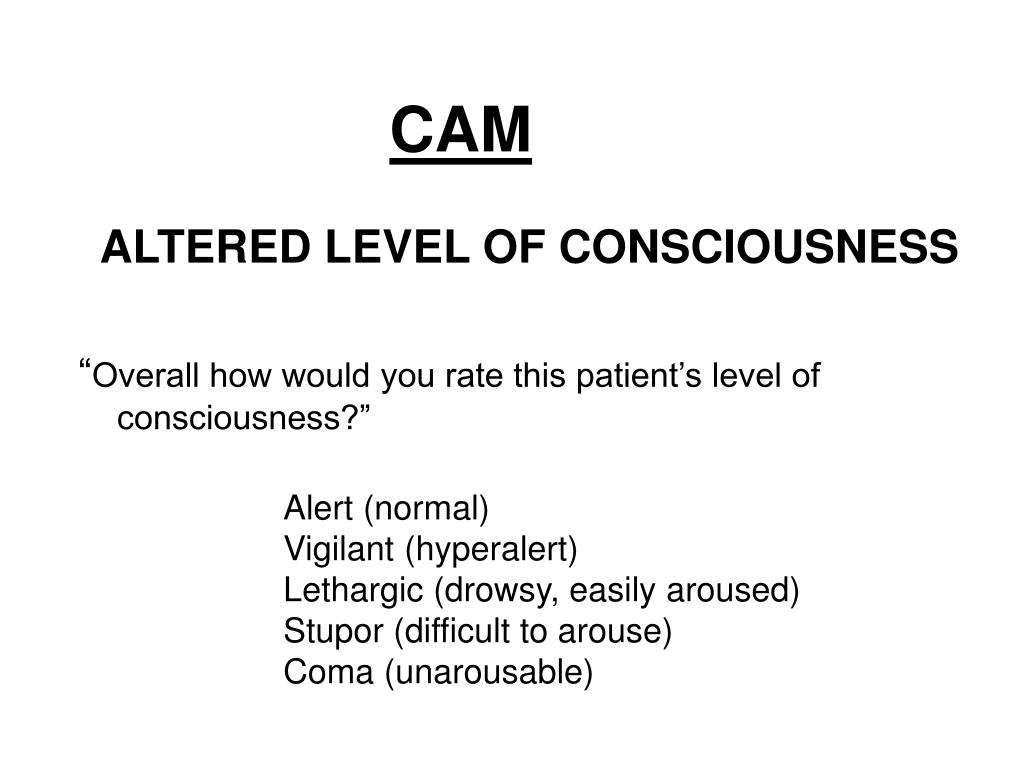 CAM

ALTERED LEVEL OF CONSCIOUSNESS

“Overall how would you rate this patient’s level of consciousness?”

Alert (normal)
Vigilant (hyperalert)
Lethargic (drowsy, easily aroused)
Stupor (difficult to arouse)
Coma (unarousable)